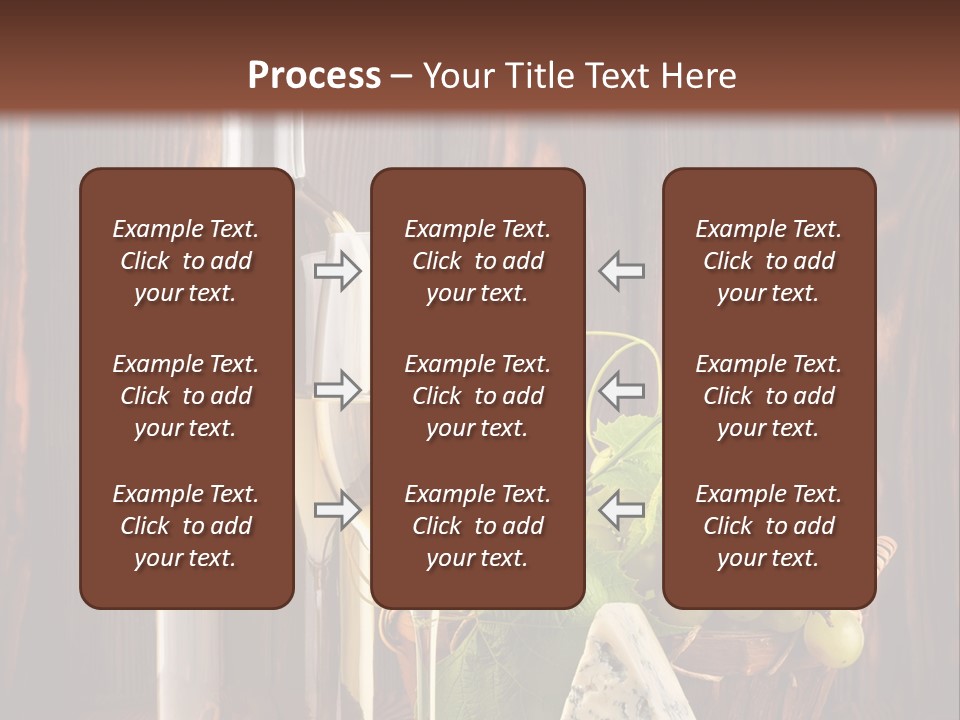 Process – Your Title Text Here

Example Text. Click to add your text.

Example Text. Click to add your text.

Example Text. Click to add your text.

Example Text. Click to add your text.

Example Text. Click to add your text.

Example Text. Click to add your text.

Example Text. Click to add your text.

Example Text. Click to add your text.

Example Text. Click to add your text.